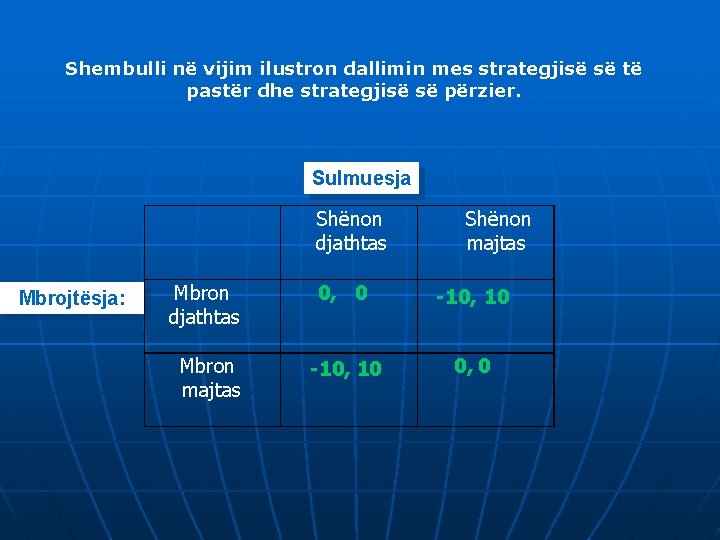 Shembulli në vijim ilustron dallimin mes strategjisë së të pastër dhe strategjisë së përzier.

Sulmuesja

Mbrojtësja:

| | Shënon djathtas | Shënon majtas |
|---|---|---|
| Mbron djathtas | 0, 0 | -10, 10 |
| Mbron majtas | -10, 10 | 0, 0 |